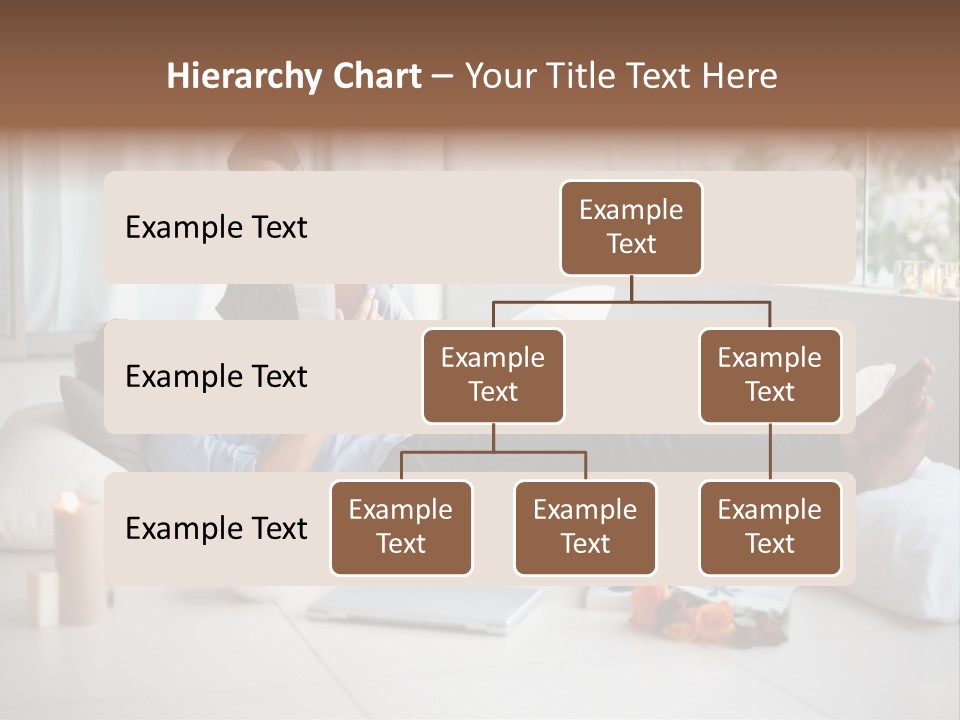 Hierarchy Chart – Your Title Text Here

Example Text

Example Text

Example Text

Example Text

Example Text

Example Text

Example Text

Example Text

Example Text